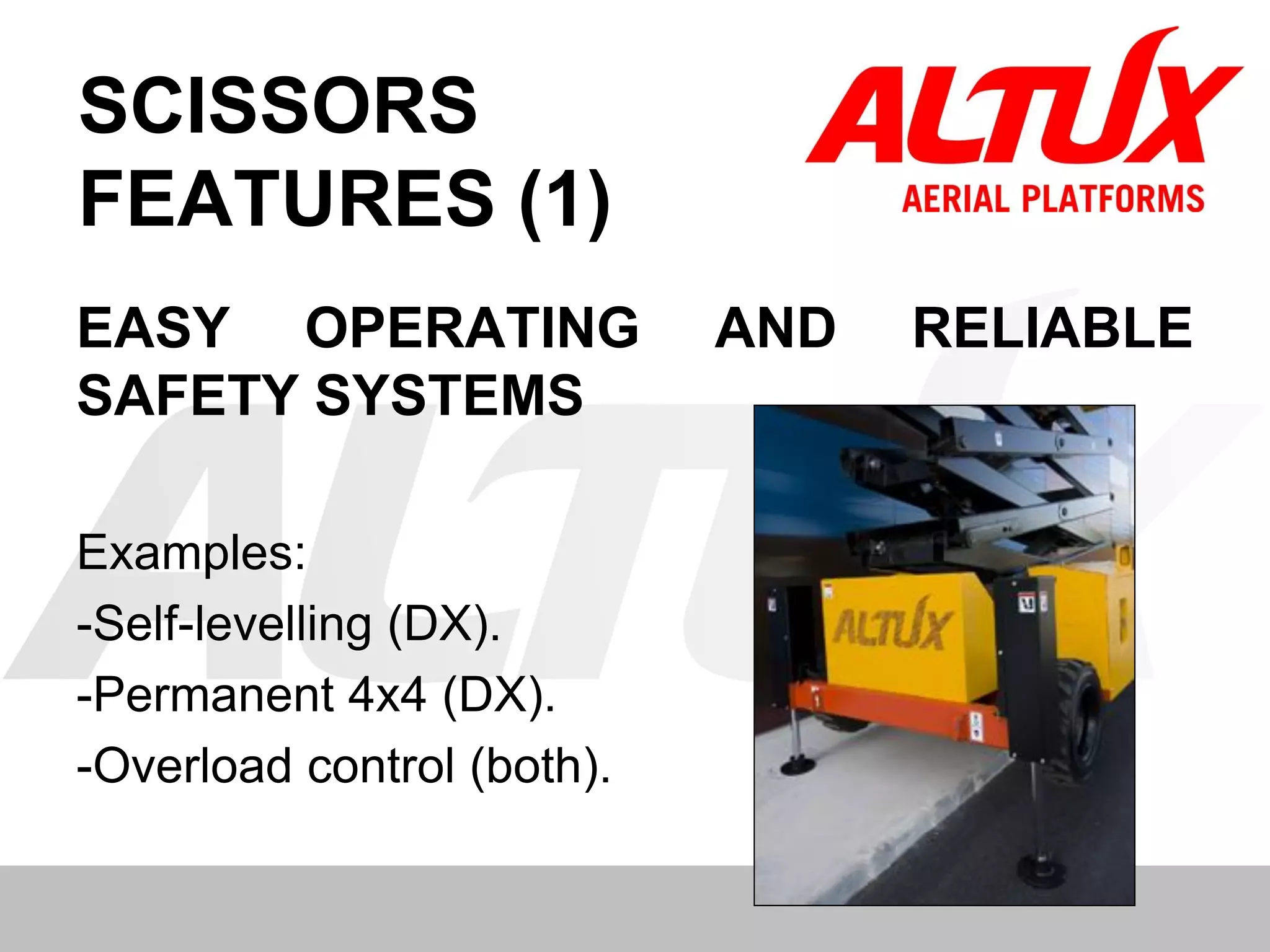 SCISSORS FEATURES (1)

ALTUX
AERIAL PLATFORMS

EASY OPERATING AND RELIABLE SAFETY SYSTEMS

Examples:
-Self-levelling (DX).
-Permanent 4x4 (DX).
-Overload control (both).

ALTUX